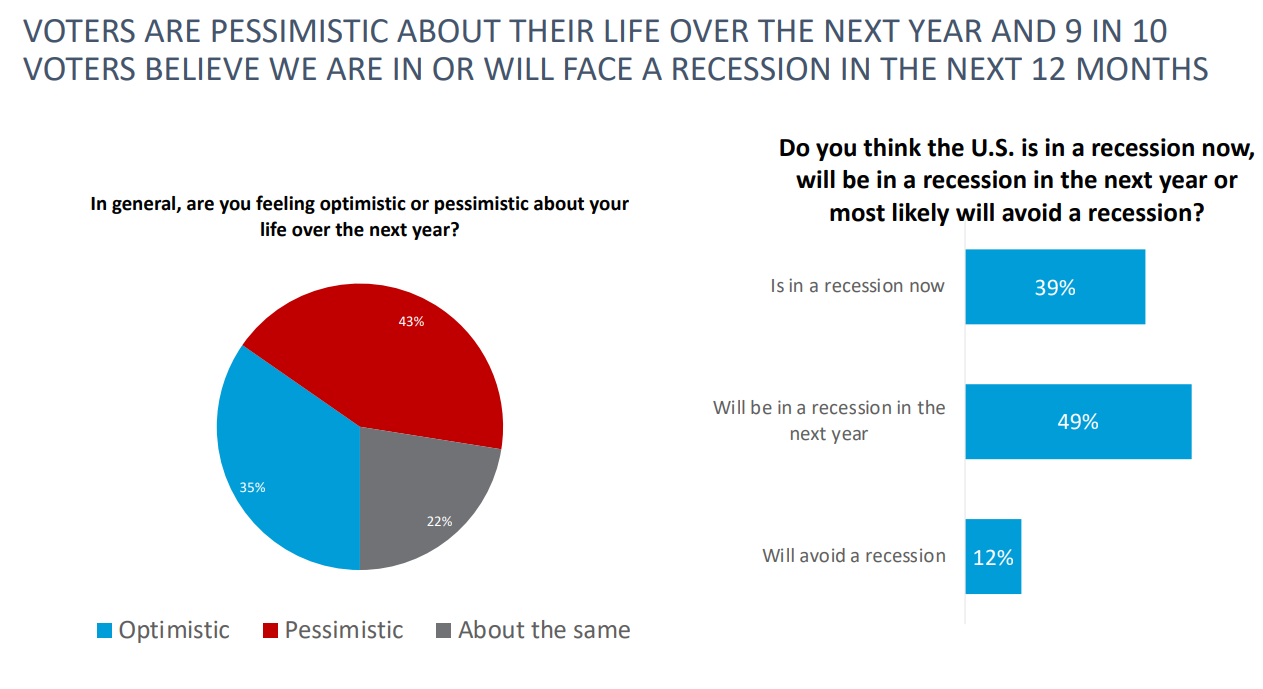 VOTERS ARE PESSIMISTIC ABOUT THEIR LIFE OVER THE NEXT YEAR AND 9 IN 10 VOTERS BELIEVE WE ARE IN OR WILL FACE A RECESSION IN THE NEXT 12 MONTHS

In general, are you feeling optimistic or pessimistic about your life over the next year?

43%

35%

22%

Optimistic Pessimistic About the same

Do you think the U.S. is in a recession now, will be in a recession in the next year or most likely will avoid a recession?

Is in a recession now 39%

Will be in a recession in the next year 49%

Will avoid a recession 12%